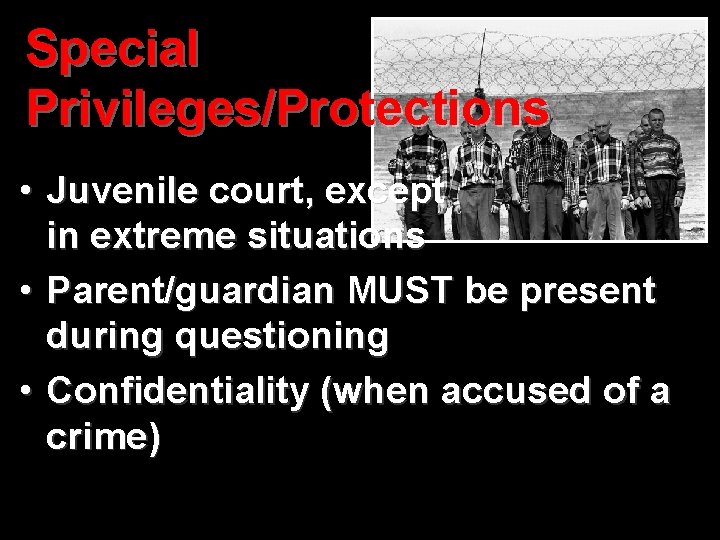 Special Privileges/Protections

• Juvenile court, except in extreme situations
• Parent/guardian MUST be present during questioning
• Confidentiality (when accused of a crime)